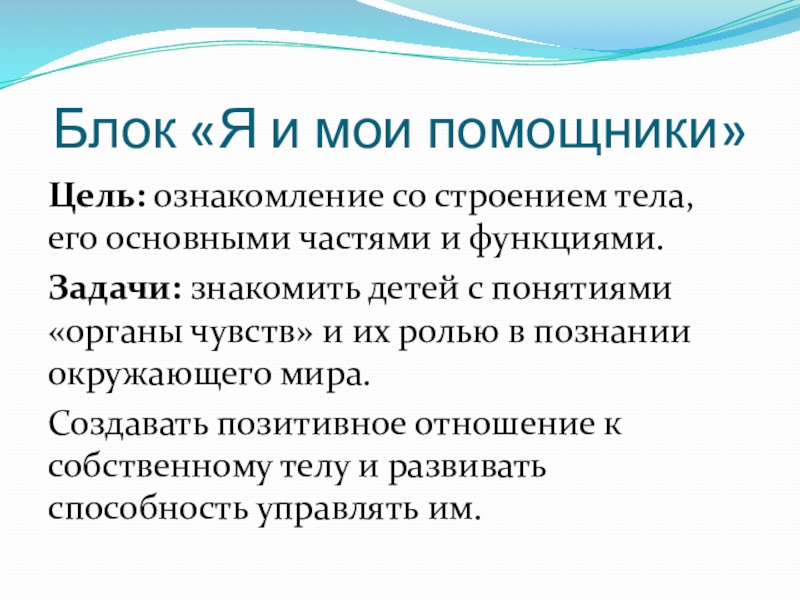 Блок «Я и мои помощники»

Цель: ознакомление со строением тела, его основными частями и функциями.

Задачи: знакомить детей с понятиями «органы чувств» и их ролью в познании окружающего мира.

Создавать позитивное отношение к собственному телу и развивать способность управлять им.